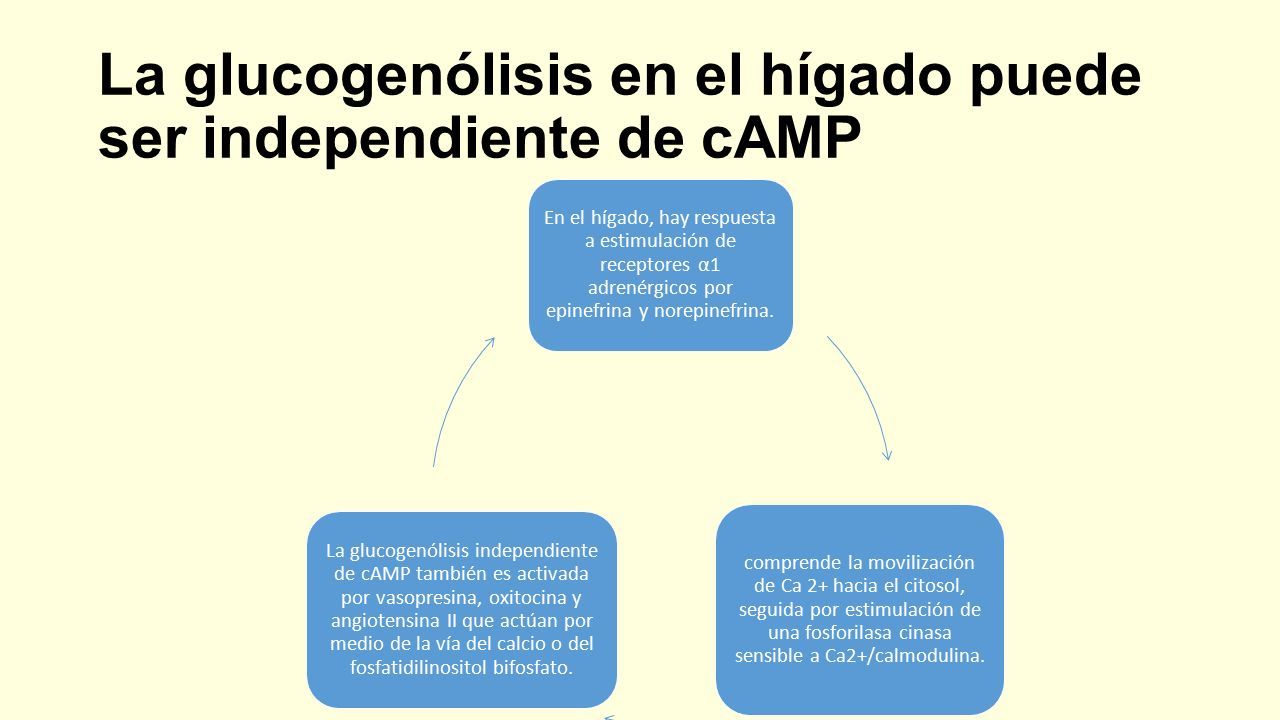 La glucogenólisis en el hígado puede ser independiente de cAMP

En el hígado, hay respuesta a estimulación de receptores α1 adrenérgicos por epinefrina y norepinefrina.

comprende la movilización de Ca 2+ hacia el citosol, seguida por estimulación de una fosforilasa cinasa sensible a Ca2+/calmodulina.

La glucogenólisis independiente de cAMP también es activada por vasopresina, oxitocina y angiotensina II que actúan por medio de la vía del calcio o del fosfatidilinositol bifosfato.